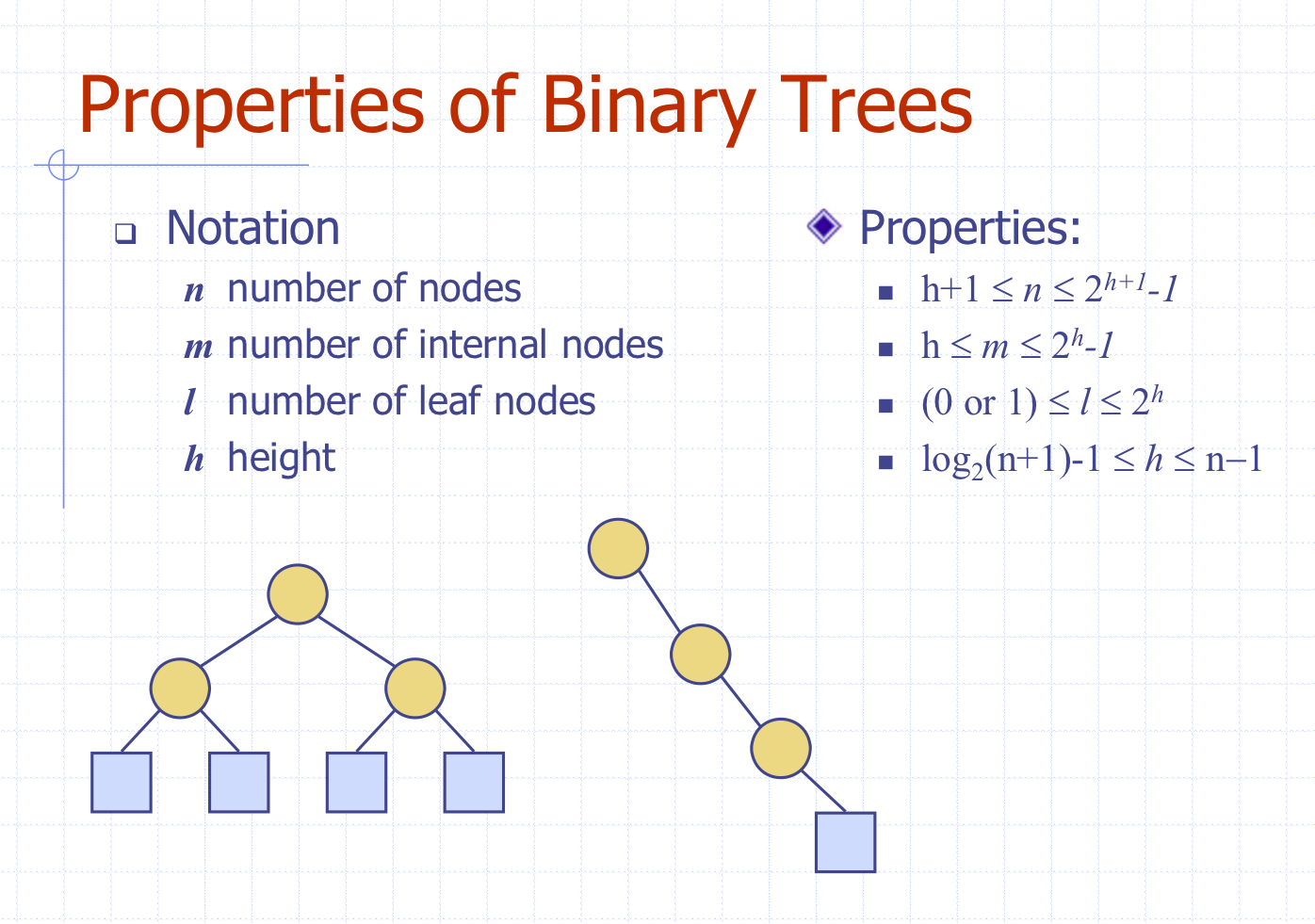 Properties of Binary Trees

Notation

$n$ number of nodes

$m$ number of internal nodes

$l$ number of leaf nodes

$h$ height

Properties:

$h+1 \leq n \leq 2^{h+1}-1$

$h \leq m \leq 2^{h}-1$

$(0 \text{ or } 1) \leq l \leq 2^{h}$

$\log_2(n+1)-1 \leq h \leq n-1$